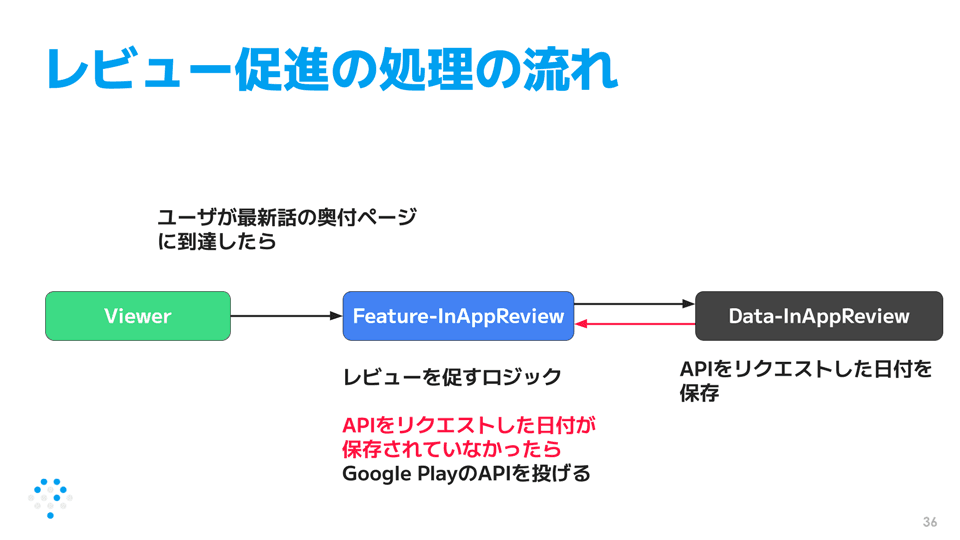 レビュー促進の処理の流れ

ユーザが最新話の奥付ページに到達したら

Viewer

Feature-InAppReview

Data-InAppReview

レビューを促すロジック

APIをリクエストした日付が保存されていなかったら
Google PlayのAPIを投げる

APIをリクエストした日付を保存

36